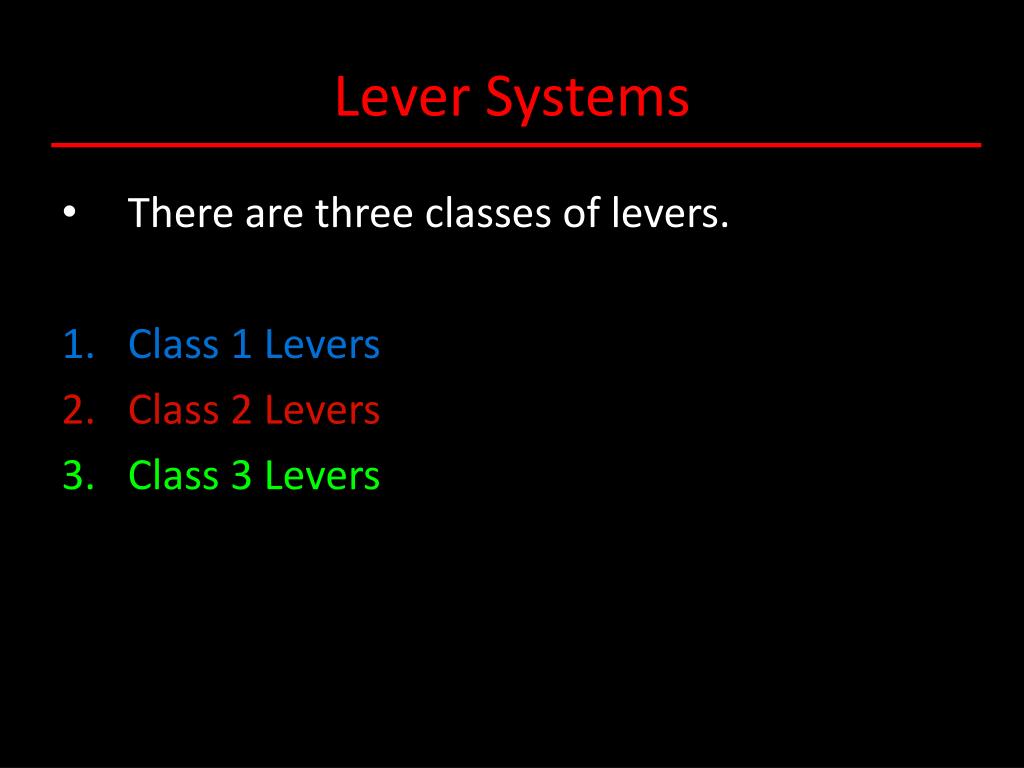 Lever Systems

• There are three classes of levers.

1. Class 1 Levers
2. Class 2 Levers
3. Class 3 Levers